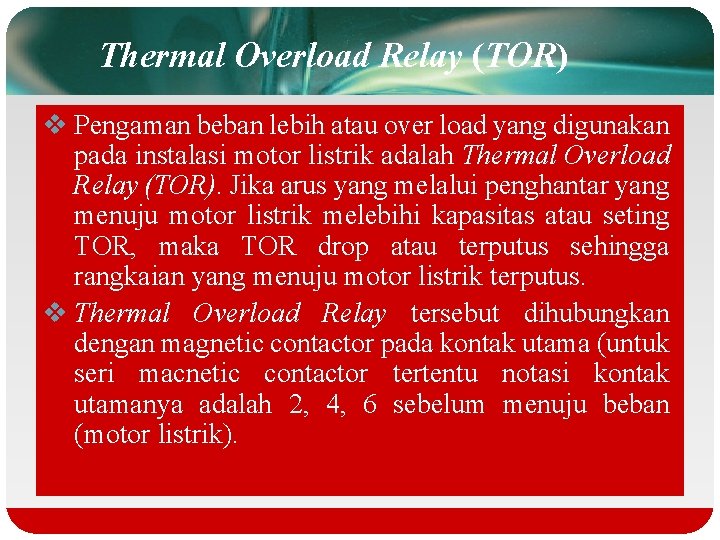 Thermal Overload Relay (TOR)

❖ Pengaman beban lebih atau over load yang digunakan pada instalasi motor listrik adalah Thermal Overload Relay (TOR). Jika arus yang melalui penghantar yang menuju motor listrik melebihi kapasitas atau seting TOR, maka TOR drop atau terputus sehingga rangkaian yang menuju motor listrik terputus.

❖ Thermal Overload Relay tersebut dihubungkan dengan magnetic contactor pada kontak utama (untuk seri macnetic contactor tertentu notasi kontak utamanya adalah 2, 4, 6 sebelum menuju beban (motor listrik).